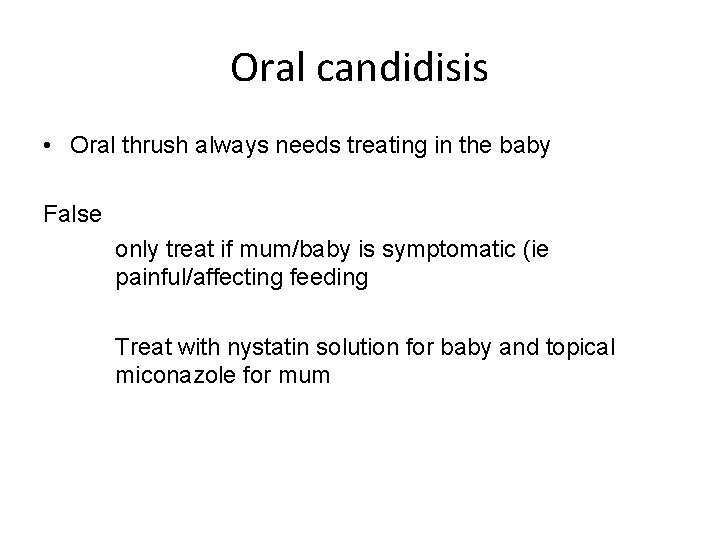 Oral candidisis

• Oral thrush always needs treating in the baby

False

only treat if mum/baby is symptomatic (ie painful/affecting feeding

Treat with nystatin solution for baby and topical miconazole for mum